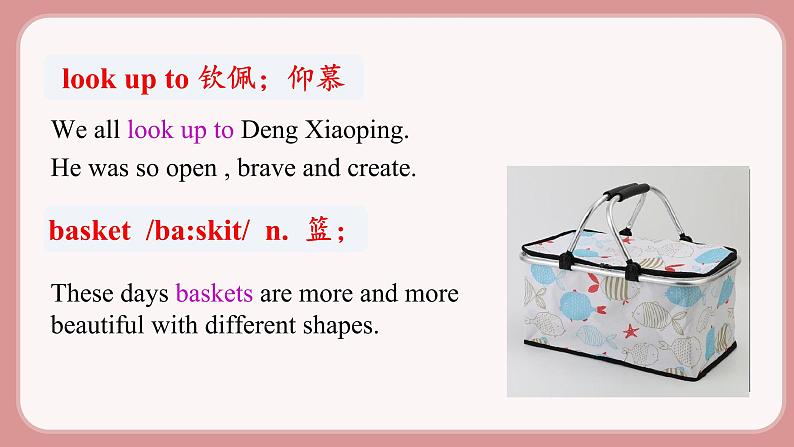 look up to 钦佩；仰慕

We all look up to Deng Xiaoping.

He was so open , brave and create.

basket /ba:skit/ n. 篮；

These days baskets are more and more beautiful with different shapes.